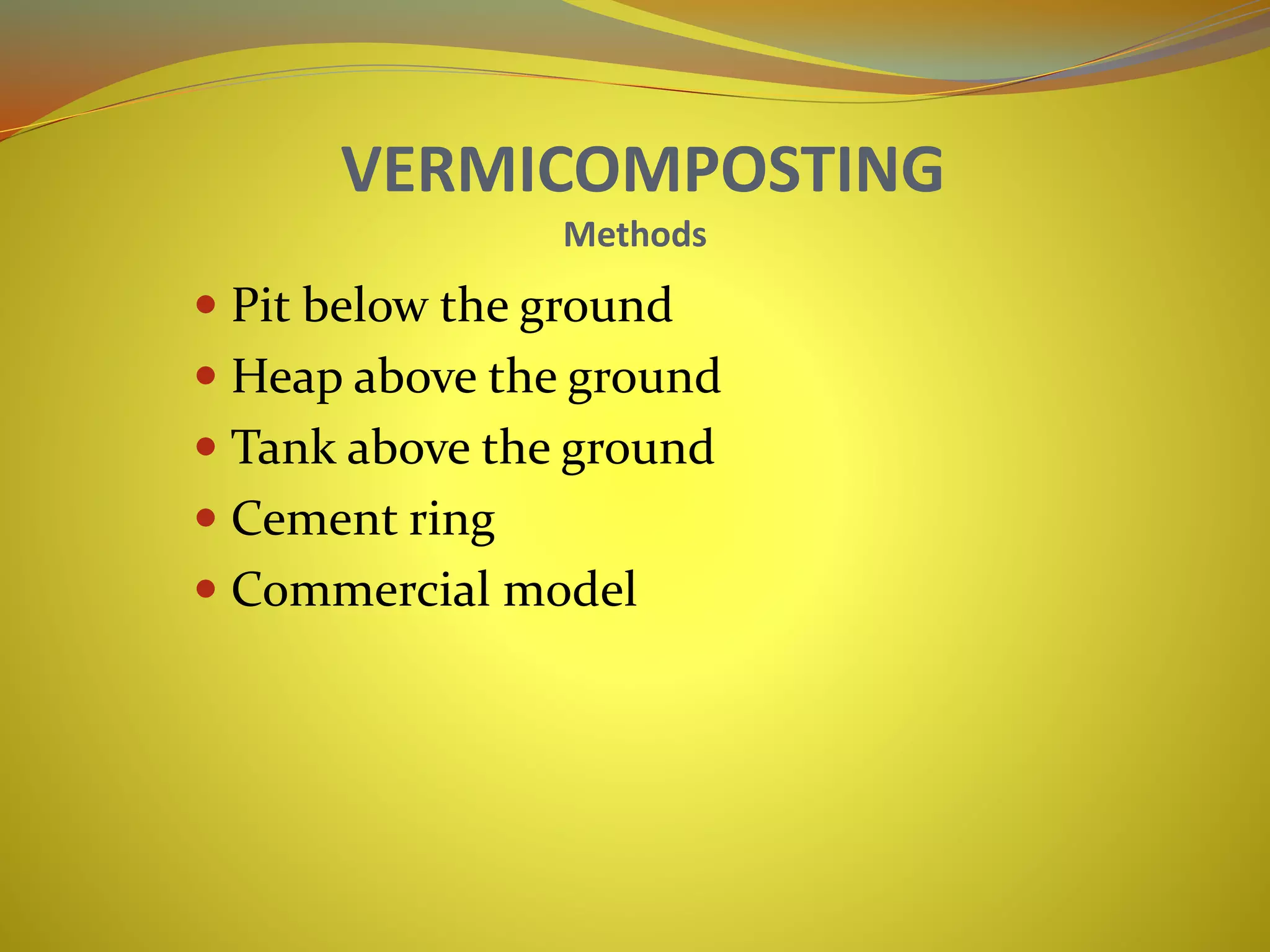 VERMICOMPOSTING
Methods

- Pit below the ground
- Heap above the ground
- Tank above the ground
- Cement ring
- Commercial model